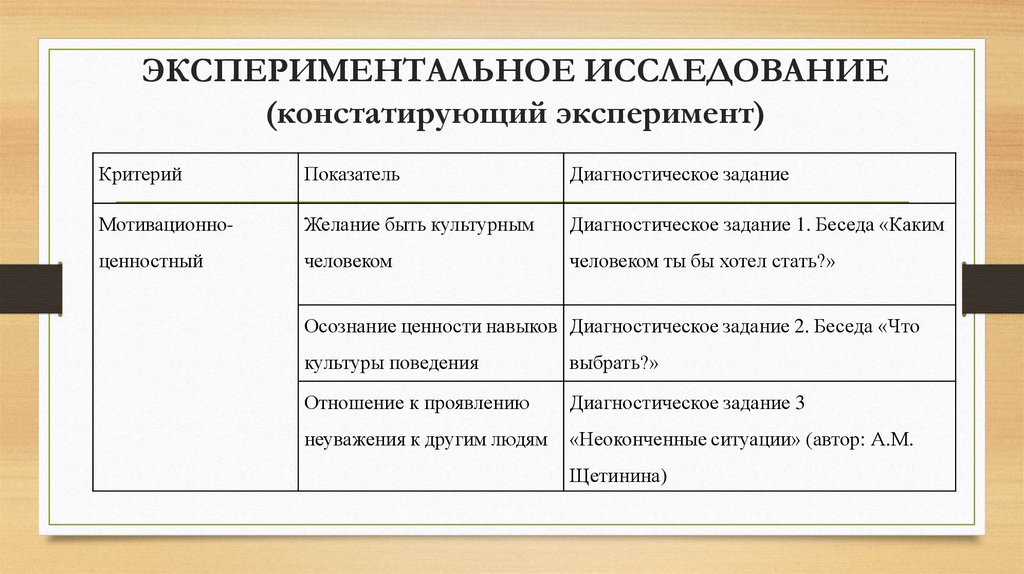 ЭКСПЕРИМЕНТАЛЬНОЕ ИССЛЕДОВАНИЕ
(констатирующий эксперимент)

| Критерий | Показатель | Диагностическое задание |
|---|---|---|
| Мотивационно-ценностный | Желание быть культурным человеком | Диагностическое задание 1. Беседа «Каким человеком ты бы хотел стать?» |
| | Осознание ценности навыков культуры поведения | Диагностическое задание 2. Беседа «Что выбрать?» |
| | Отношение к проявлению неуважения к другим людям | Диагностическое задание 3 «Неоконченные ситуации» (автор: А.М. Щетинина) |